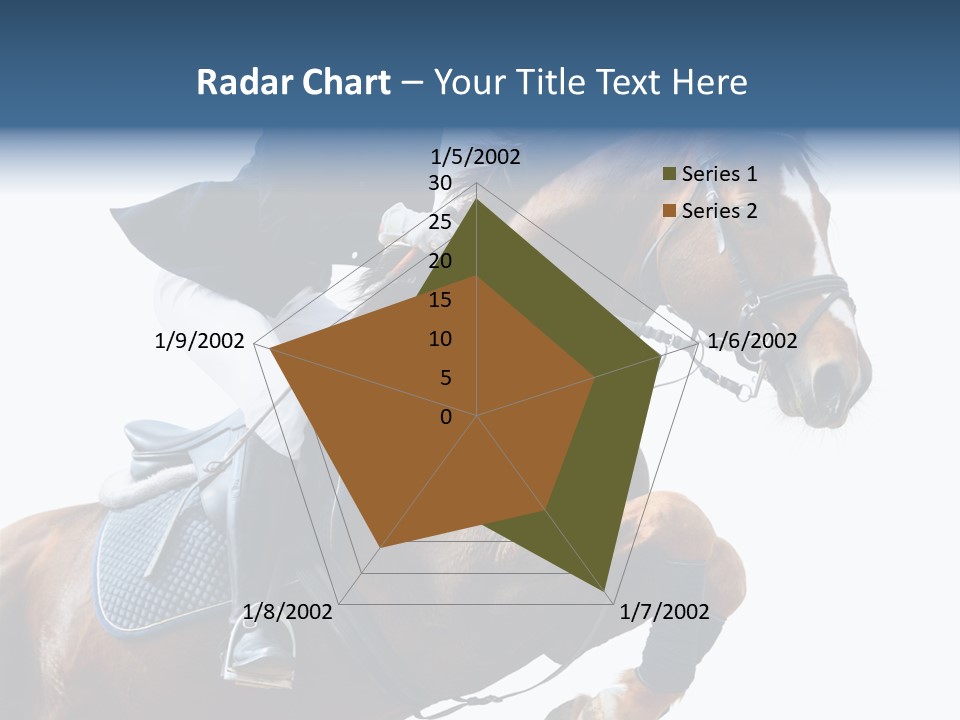 Radar Chart – Your Title Text Here

1/5/2002
30
25
20
15
10
5
0
1/6/2002
1/7/2002
1/8/2002
1/9/2002

Series 1
Series 2